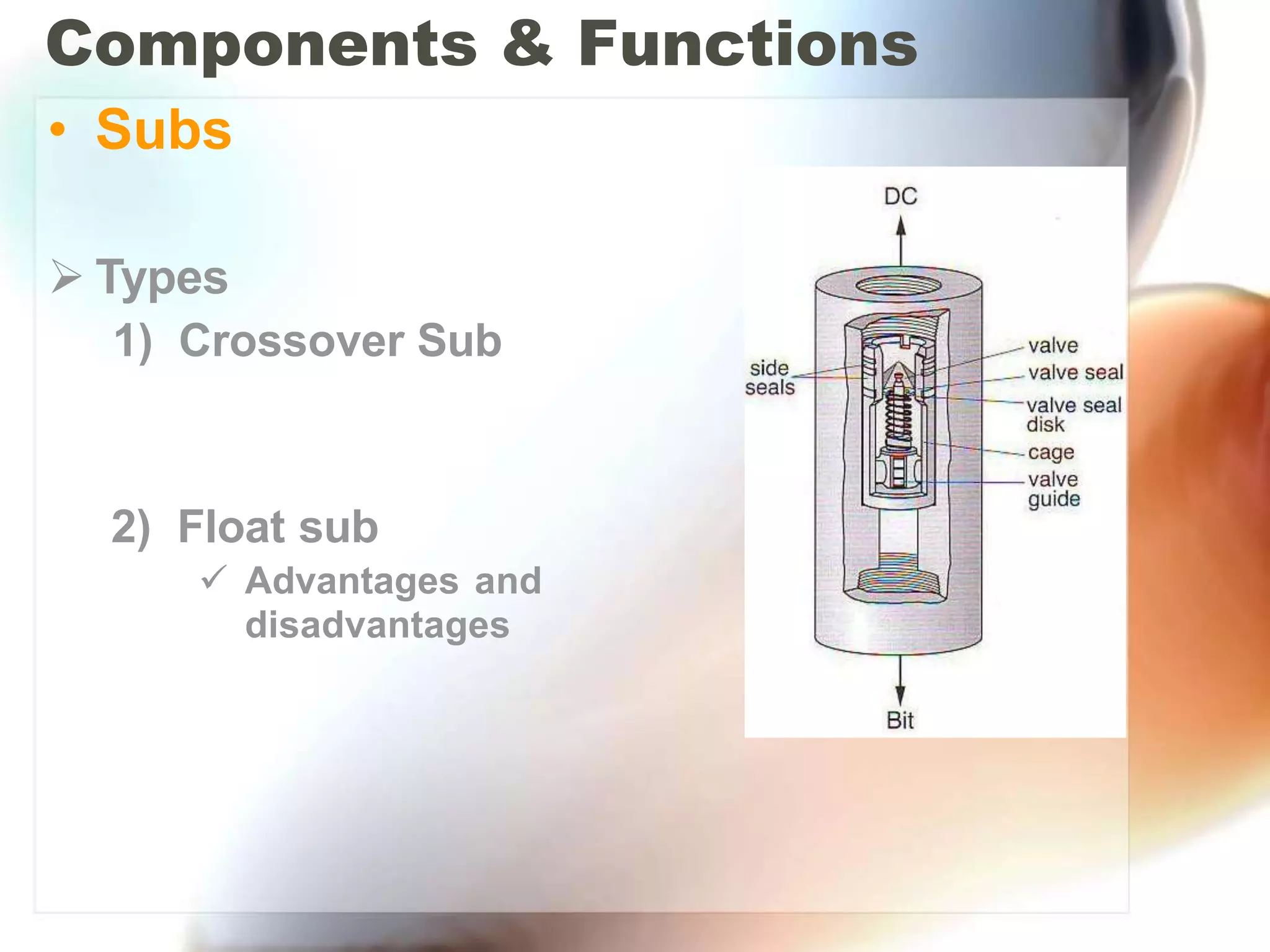 Components & Functions

• Subs

➢ Types

1) Crossover Sub

2) Float sub

✓ Advantages and disadvantages

DC

side seals

valve

valve seal

valve seal disk

cage

valve guide

Bit